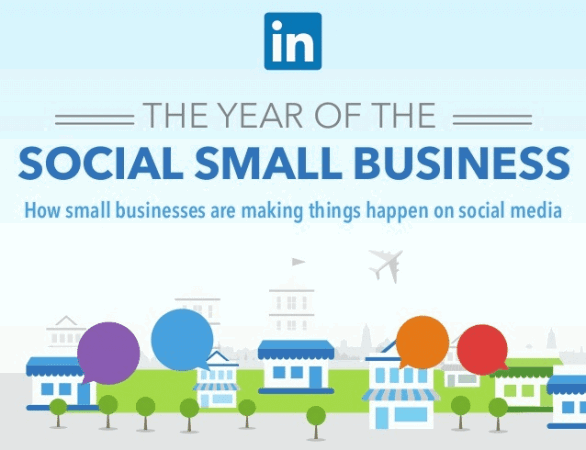 in

THE YEAR OF THE

SOCIAL SMALL BUSINESS

How small businesses are making things happen on social media